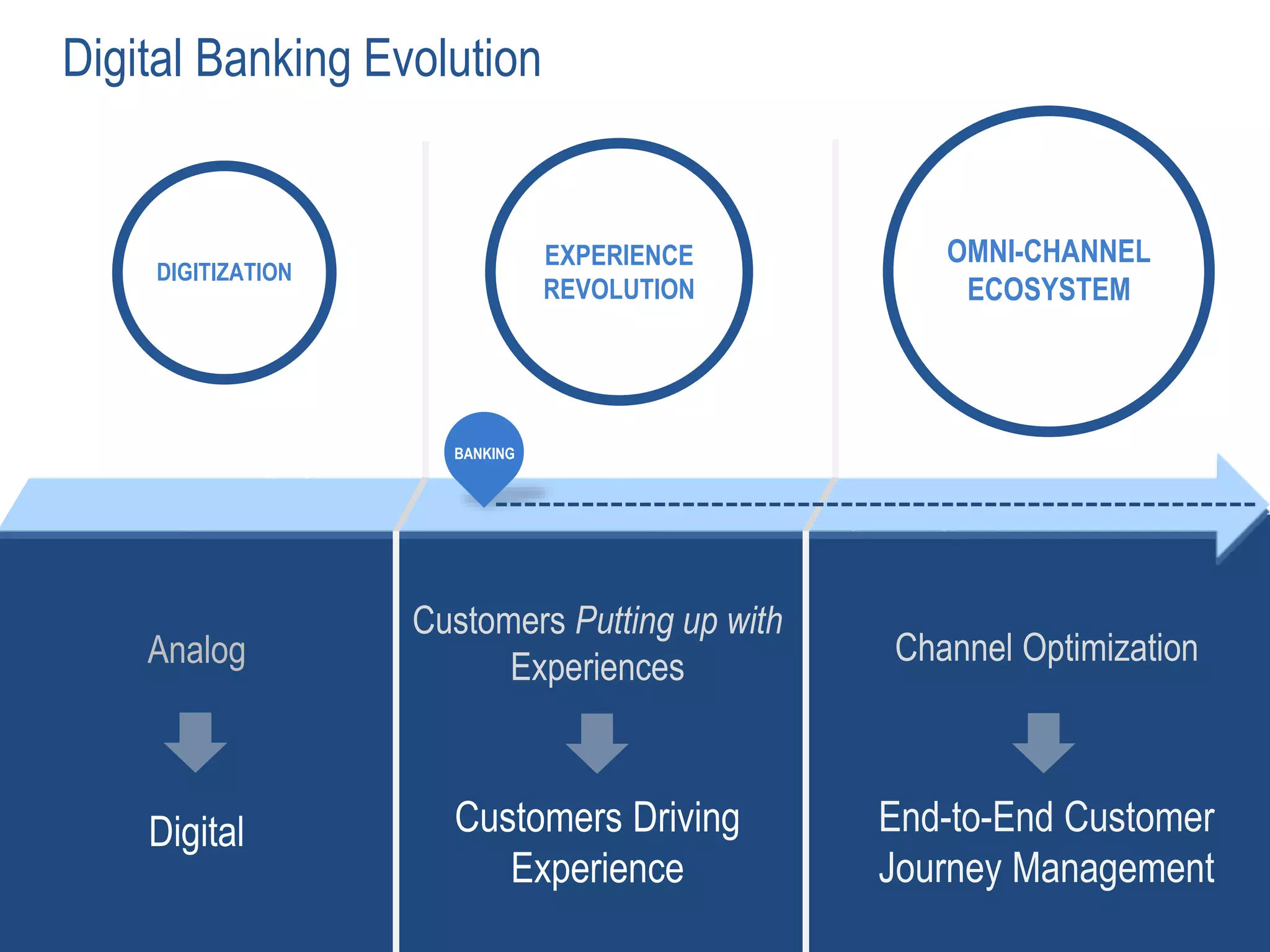 Digital Banking Evolution

DIGITIZATION

EXPERIENCE REVOLUTION

OMNI-CHANNEL ECOSYSTEM

BANKING

Analog

Digital

Customers Putting up with Experiences

Customers Driving Experience

Channel Optimization

End-to-End Customer Journey Management